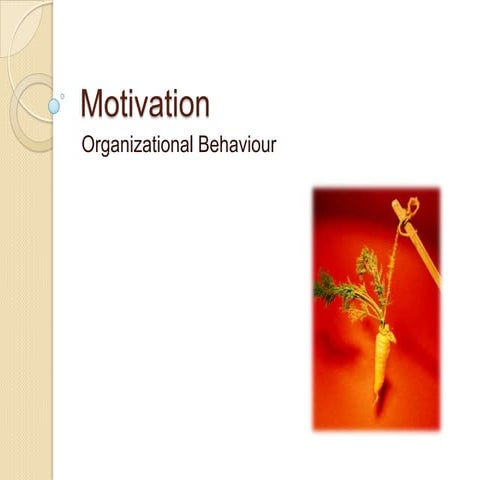 Motivation

Organizational Behaviour